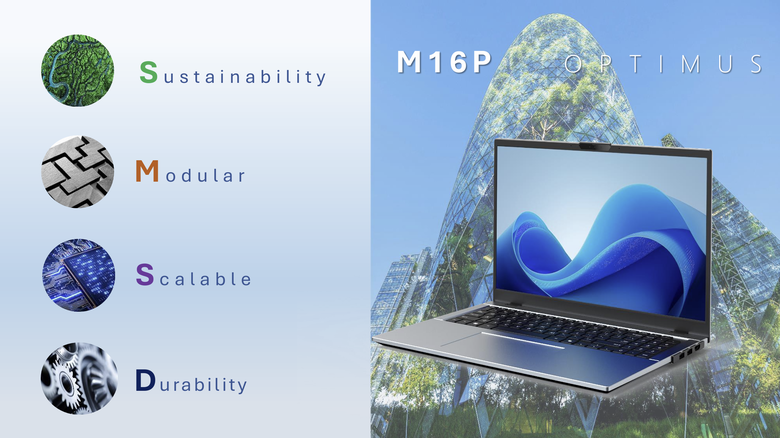 Sustainability

Modular

Scalable

Durability

M16P OPTIMUS